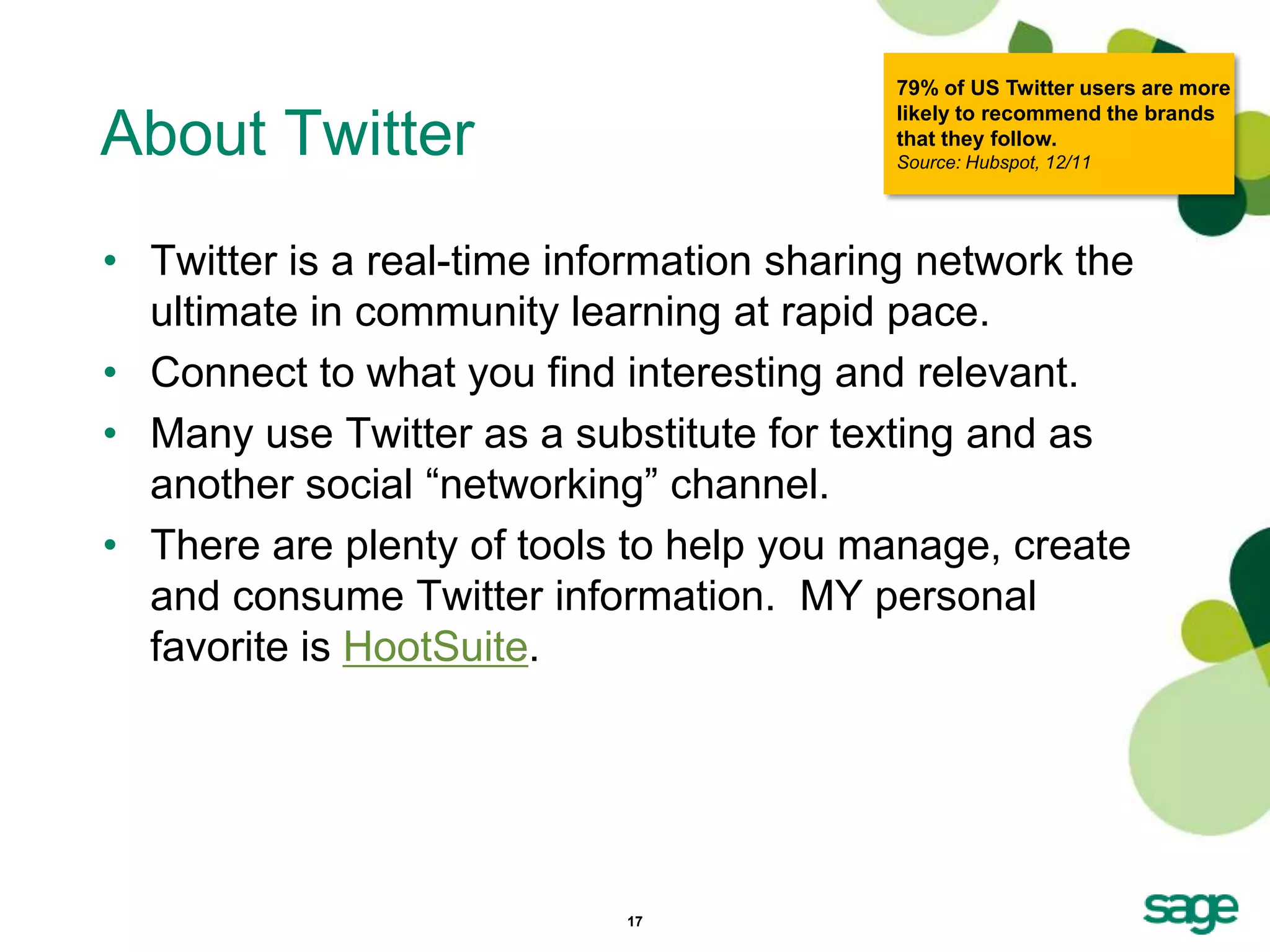 About Twitter

79% of US Twitter users are more likely to recommend the brands that they follow.
Source: Hubspot, 12/11

• Twitter is a real-time information sharing network the ultimate in community learning at rapid pace.
• Connect to what you find interesting and relevant.
• Many use Twitter as a substitute for texting and as another social “networking” channel.
• There are plenty of tools to help you manage, create and consume Twitter information. MY personal favorite is HootSuite.

17

sage